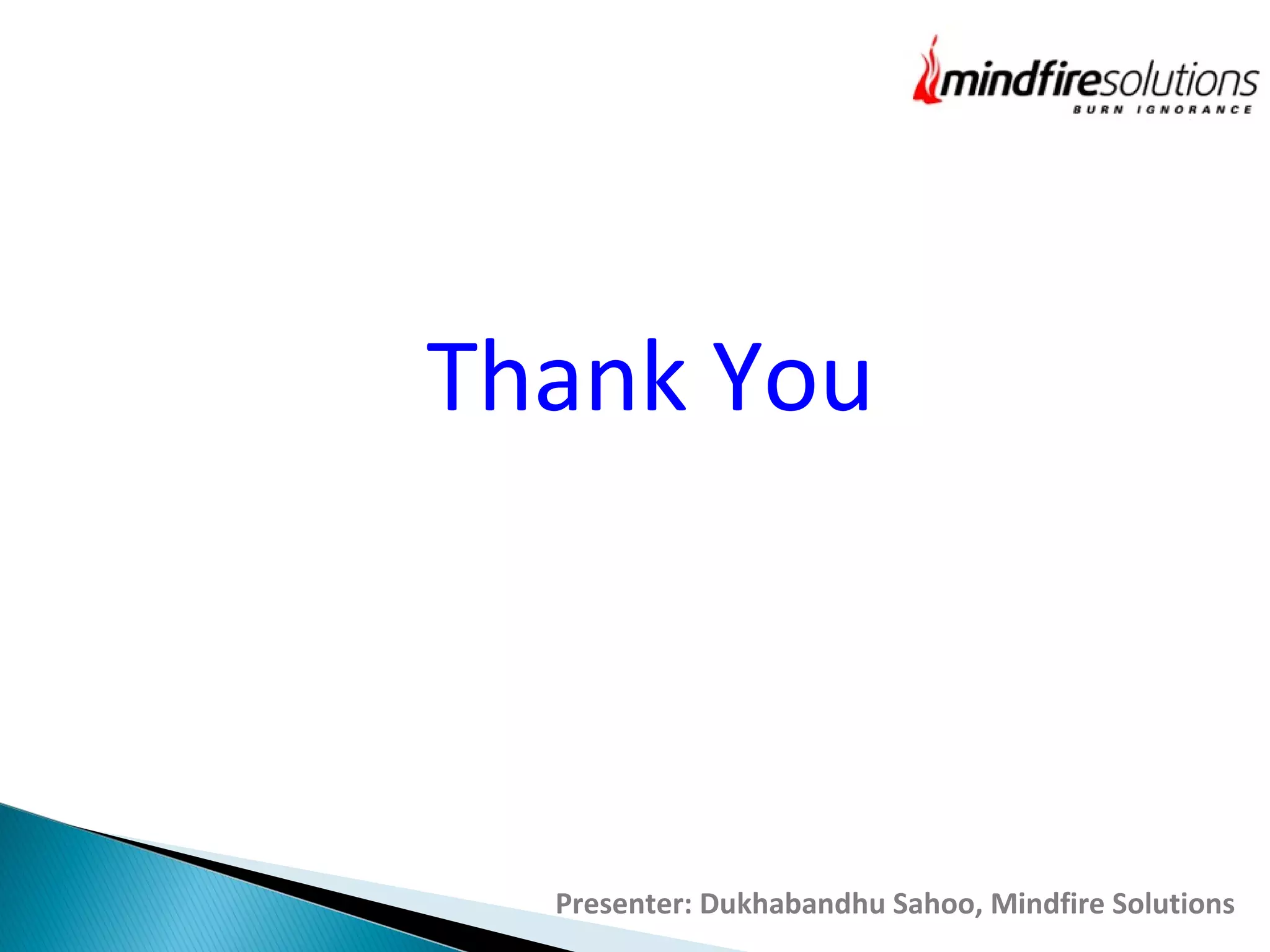 mindfiresolutions
BURN IGNORANCE

Thank You

Presenter: Dukhabandhu Sahoo, Mindfire Solutions